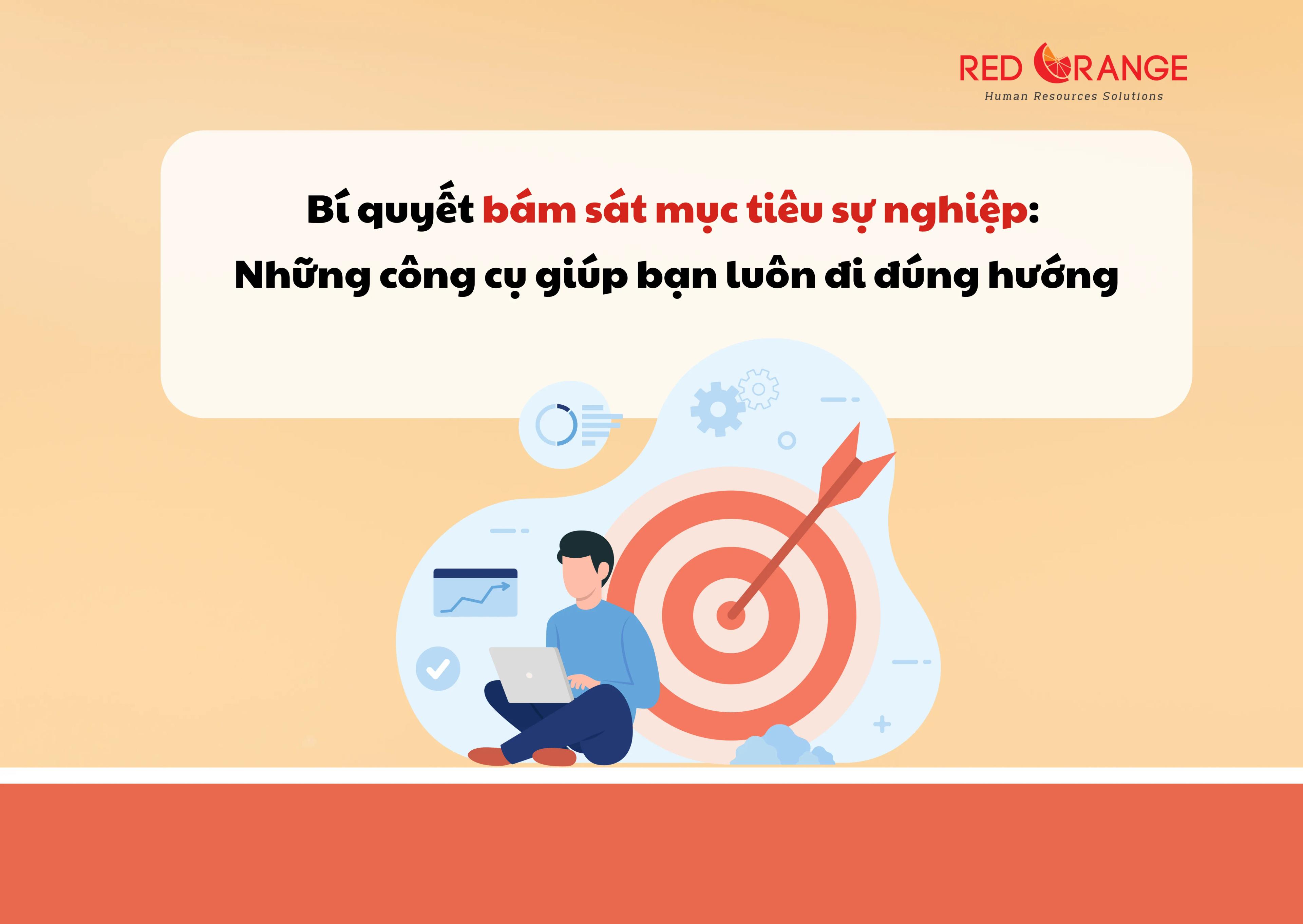 RED ORANGE
Human Resources Solutions

Bí quyết bám sát mục tiêu sự nghiệp: Những công cụ giúp bạn luôn đi đúng hướng